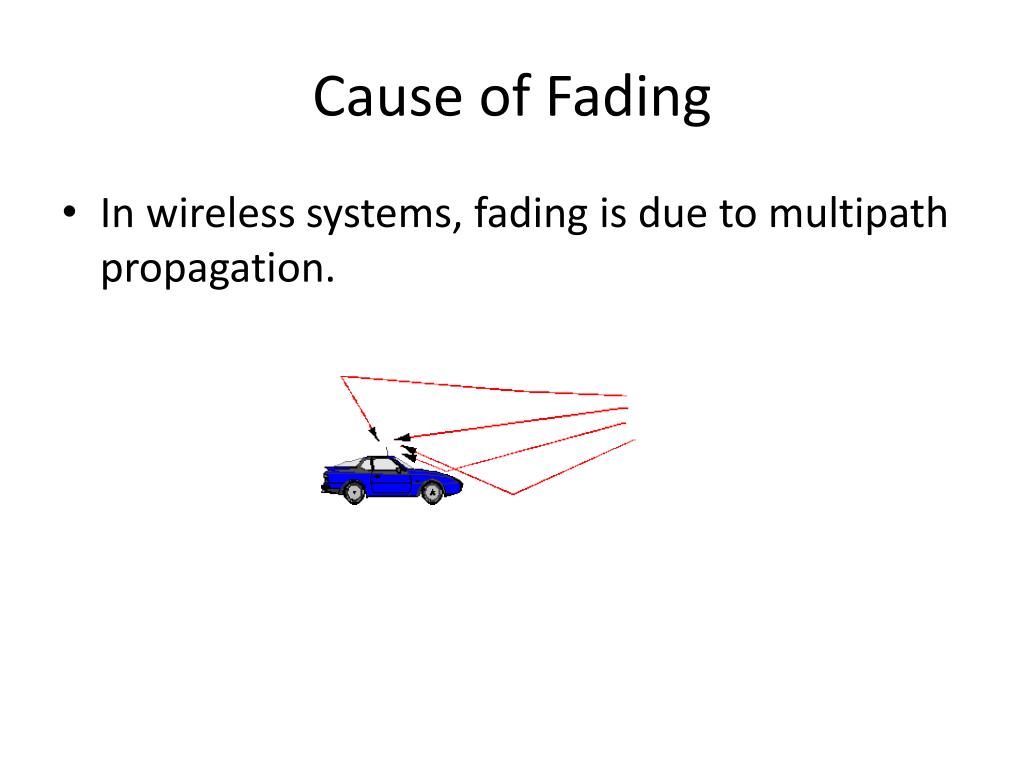 Cause of Fading

• In wireless systems, fading is due to multipath propagation.